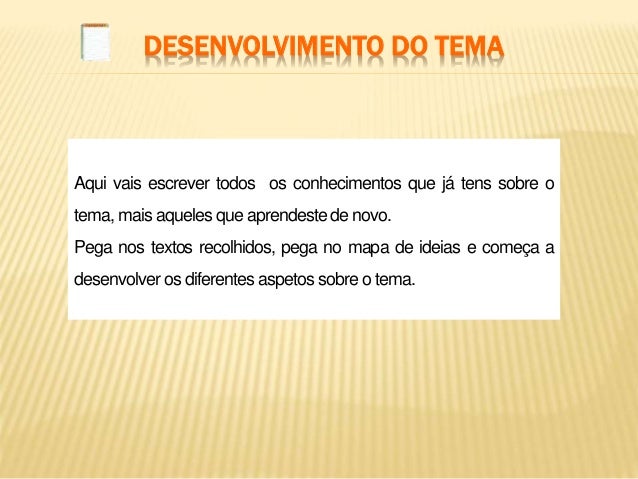 DESENVOLVIMENTO DO TEMA

Aqui vais escrever todos os conhecimentos que já tens sobre o tema, mais aqueles que aprendeste de novo.
Pega nos textos recolhidos, pega no mapa de ideias e começa a desenvolver os diferentes aspetos sobre o tema.